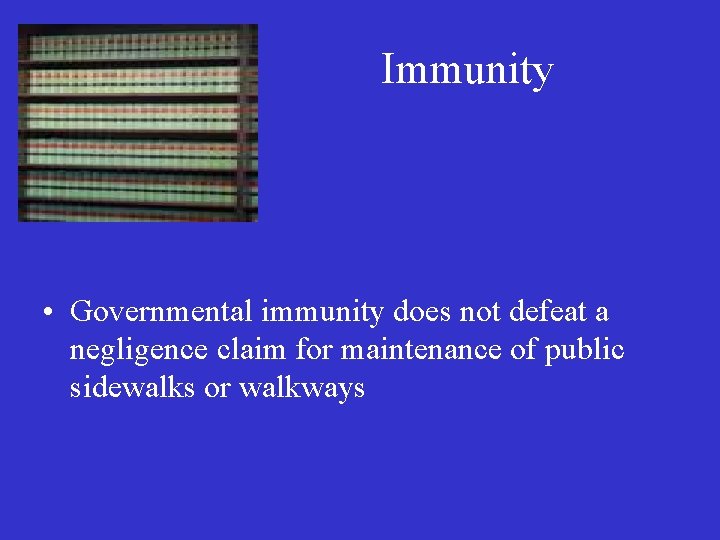 Immunity

• Governmental immunity does not defeat a negligence claim for maintenance of public sidewalks or walkways